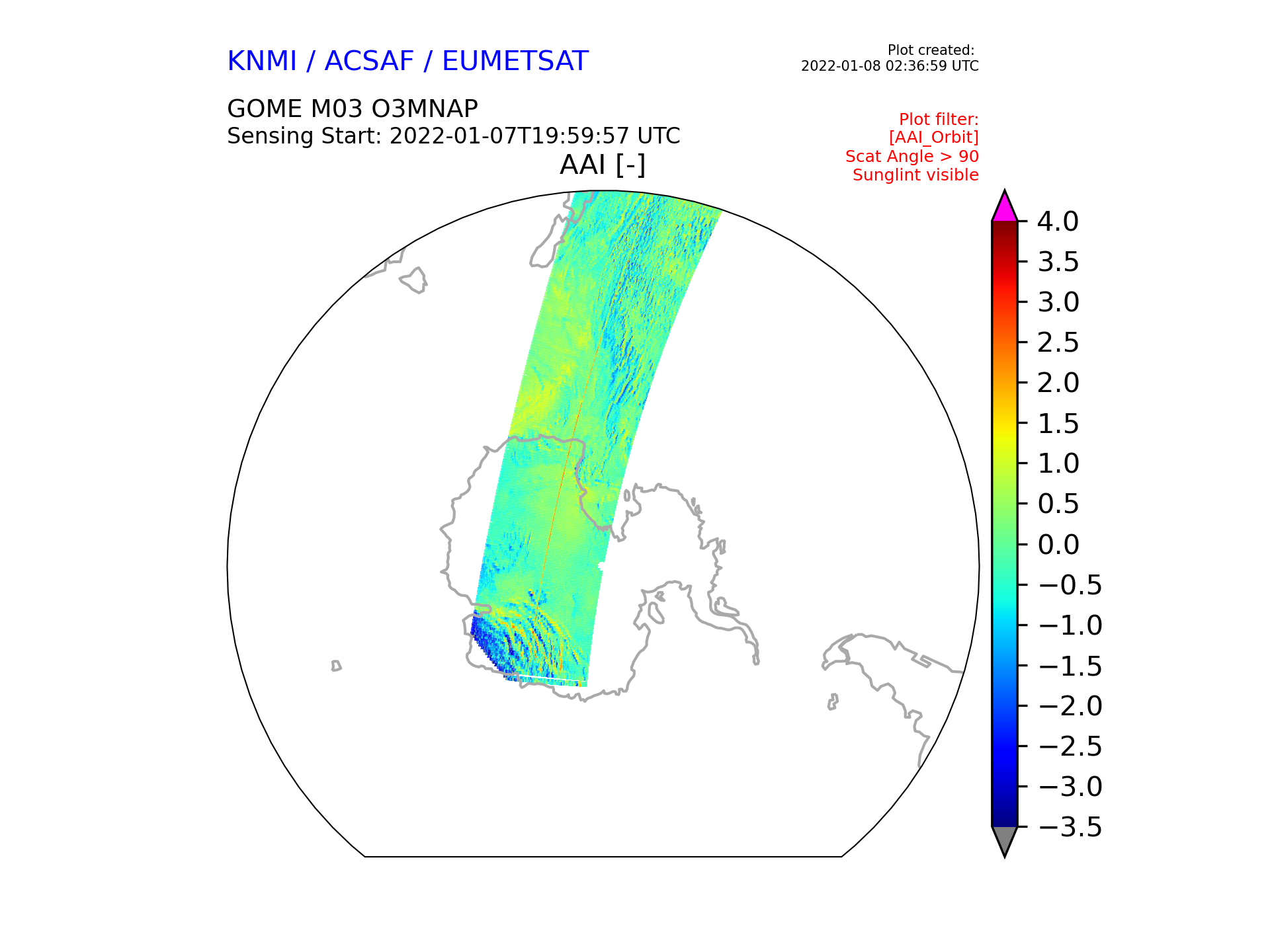 KNMI / ACSAF / EUMETSAT

Plot created:
2022-01-08 02:36:59 UTC

GOME M03 O3MNAP
Sensing Start: 2022-01-07T19:59:57 UTC

Plot filter:
[AAI_Orbit]
Scat Angle > 90
Sunglint visible

AAI [-]

4.0
3.5
3.0
2.5
2.0
1.5
1.0
0.5
0.0
−0.5
−1.0
−1.5
−2.0
−2.5
−3.0
−3.5